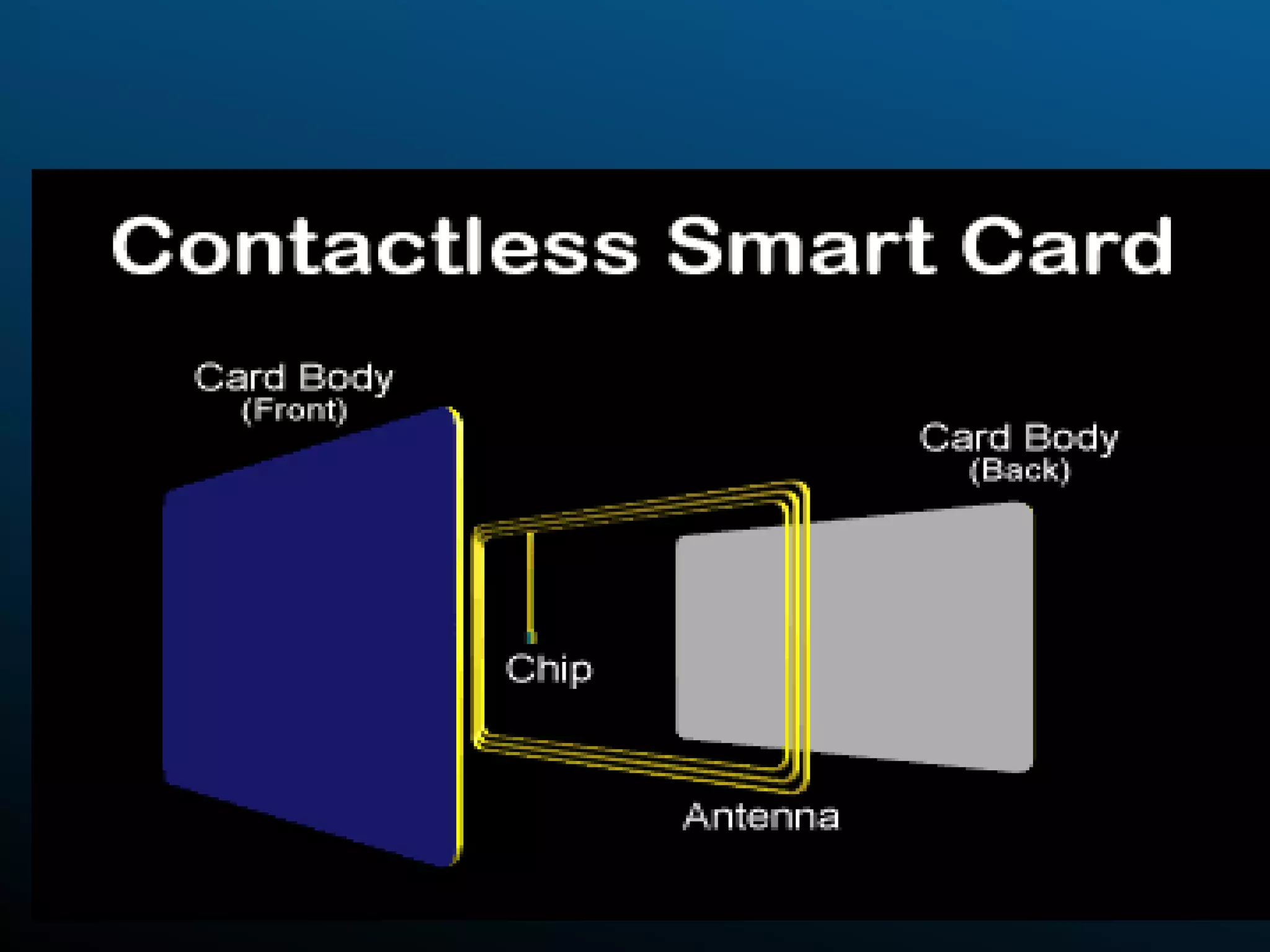 Contactless Smart Card

Card Body
(Front)

Card Body
(Back)

Chip

Antenna